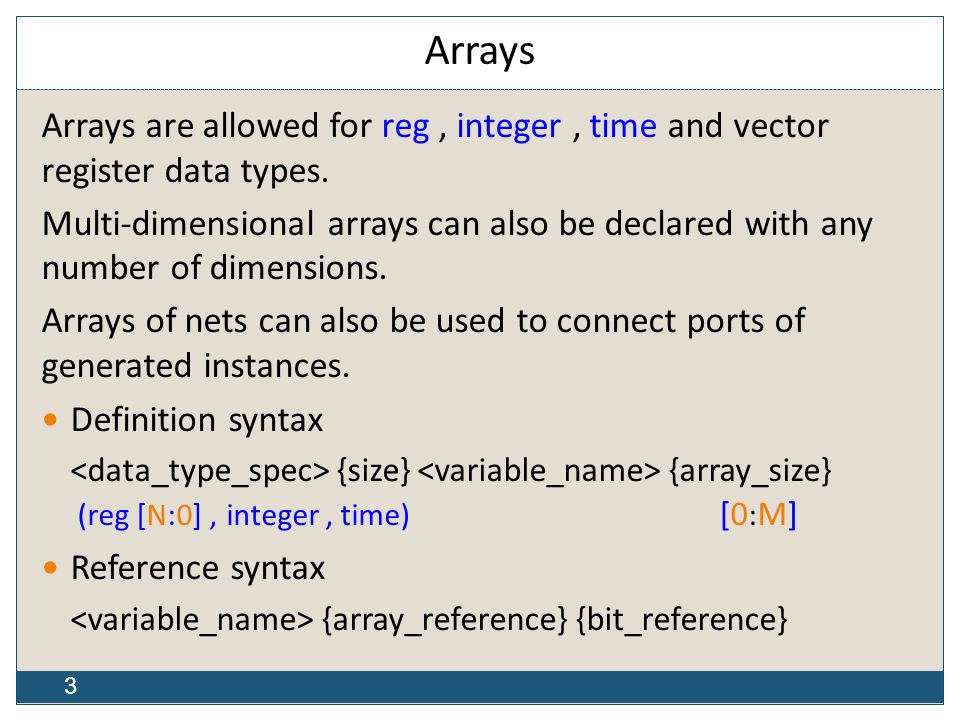 Arrays

Arrays are allowed for reg , integer , time and vector register data types.

Multi-dimensional arrays can also be declared with any number of dimensions.

Arrays of nets can also be used to connect ports of generated instances.

• Definition syntax

<data_type_spec> {size} <variable_name> {array_size}

(reg [N:0] , integer , time) [0:M]

• Reference syntax

<variable_name> {array_reference} {bit_reference}

3